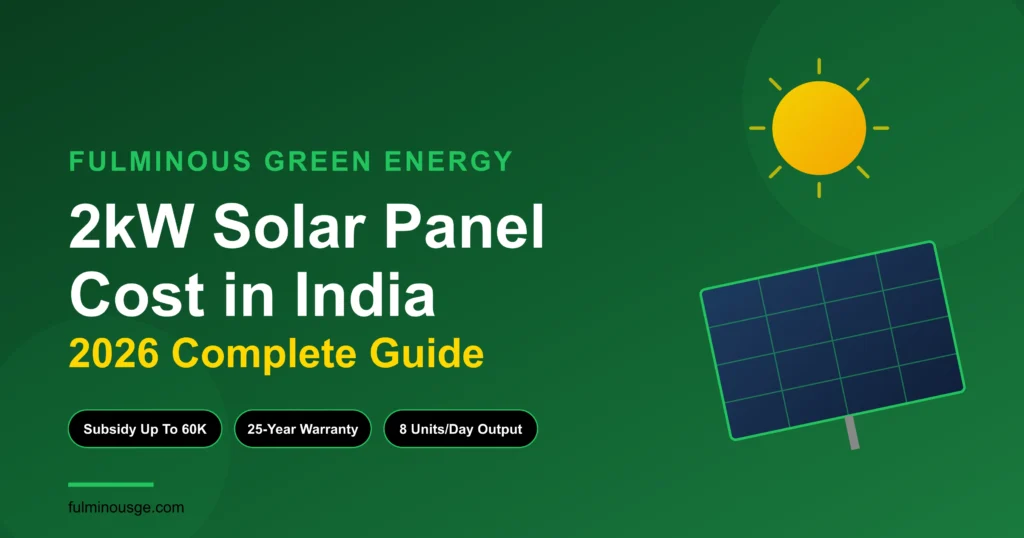 FULMINOUS GREEN ENERGY

2kW Solar Panel Cost in India

2026 Complete Guide

Subsidy Up To 60K

25-Year Warranty

8 Units/Day Output

fulminousge.com